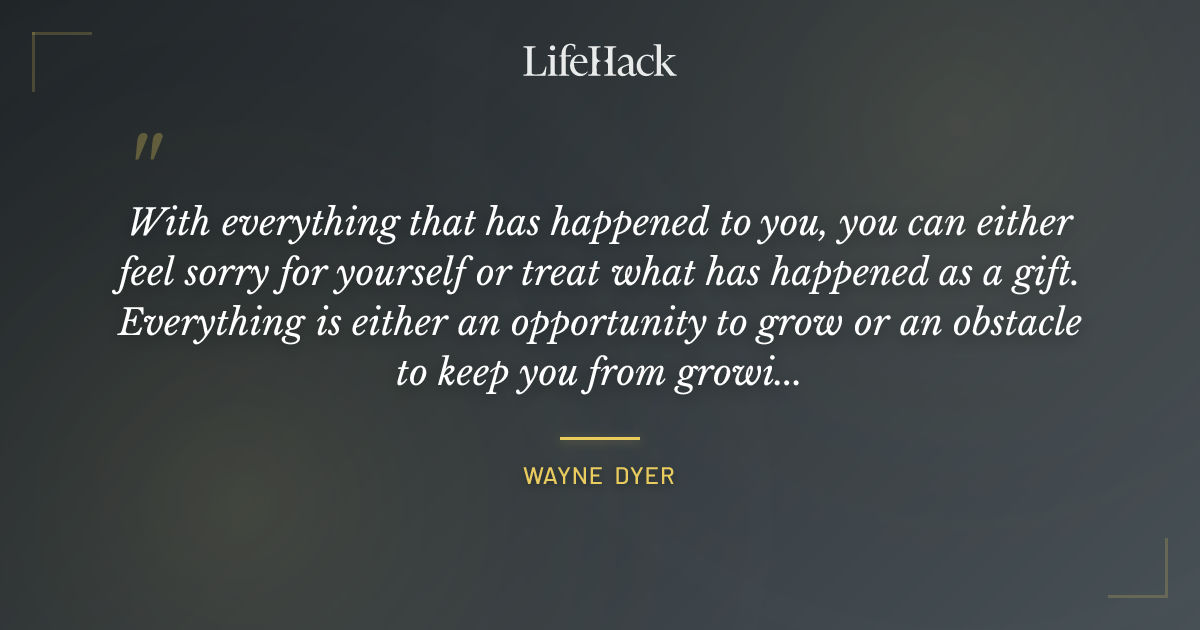 LifeHack

"

With everything that has happened to you, you can either feel sorry for yourself or treat what has happened as a gift. Everything is either an opportunity to grow or an obstacle to keep you from growi...

WAYNE DYER